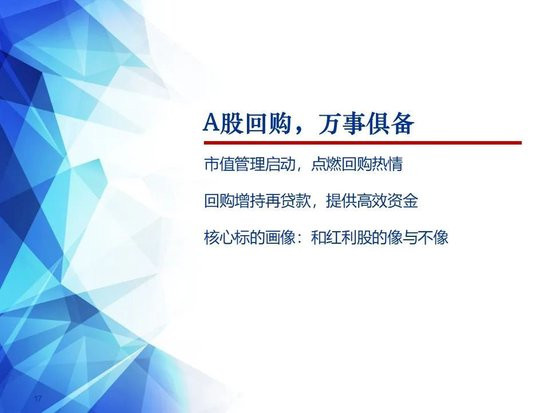 A股回购，万事俱备

市值管理启动，点燃回购热情

回购增持再贷款，提供高效资金

核心标的画像：和红利股的像与不像

17